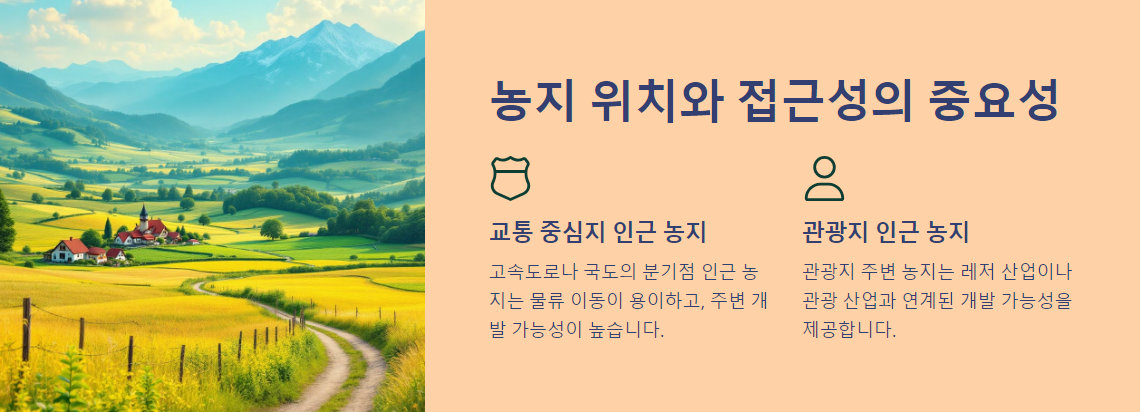 농지 위치와 접근성의 중요성

교통 중심지 인근 농지

고속도로나 국도의 분기점 인근 농지는 물류 이동이 용이하고, 주변 개발 가능성이 높습니다.

관광지 인근 농지

관광지 주변 농지는 레저 산업이나 관광 산업과 연계된 개발 가능성을 제공합니다.